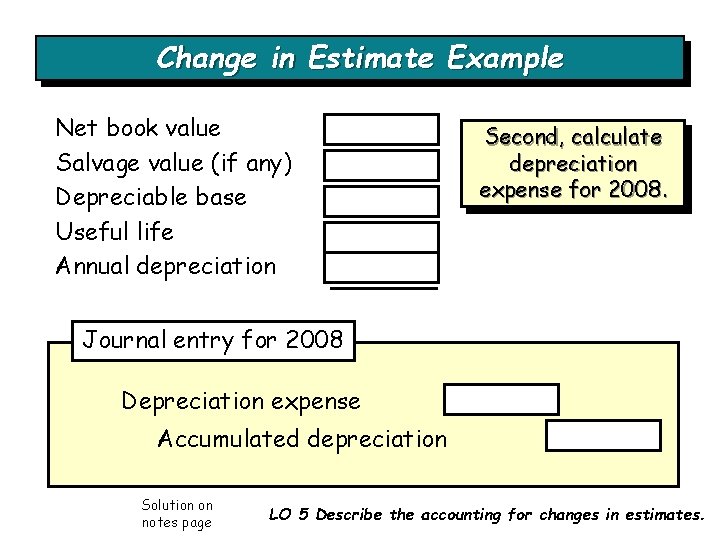 Change in Estimate Example

Net book value
Salvage value (if any)
Depreciable base
Useful life
Annual depreciation

Second, calculate depreciation expense for 2008.

Journal entry for 2008

Depreciation expense
Accumulated depreciation

Solution on notes page

LO 5 Describe the accounting for changes in estimates.